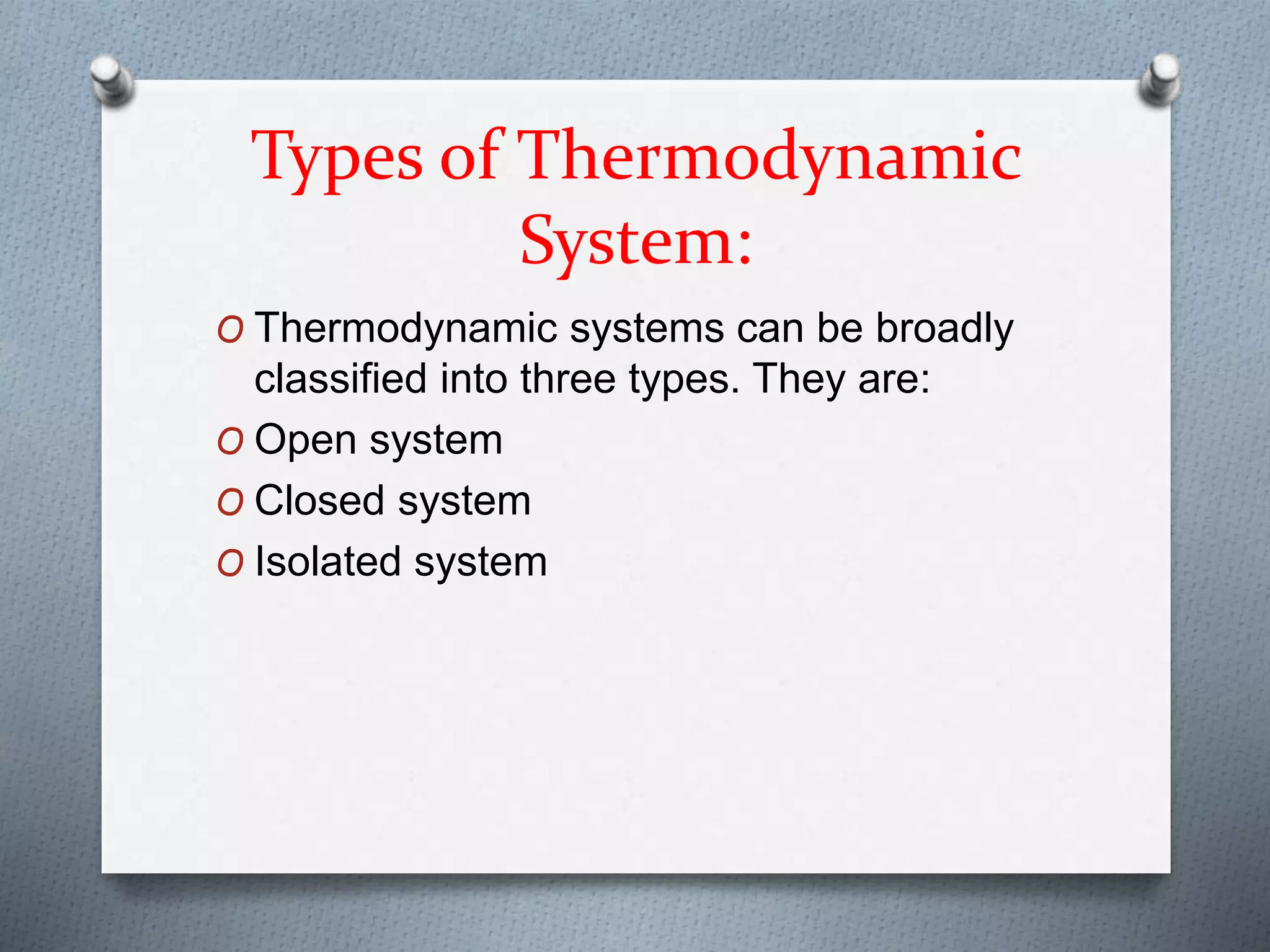 Types of Thermodynamic System:

O Thermodynamic systems can be broadly classified into three types. They are:
O Open system
O Closed system
O Isolated system